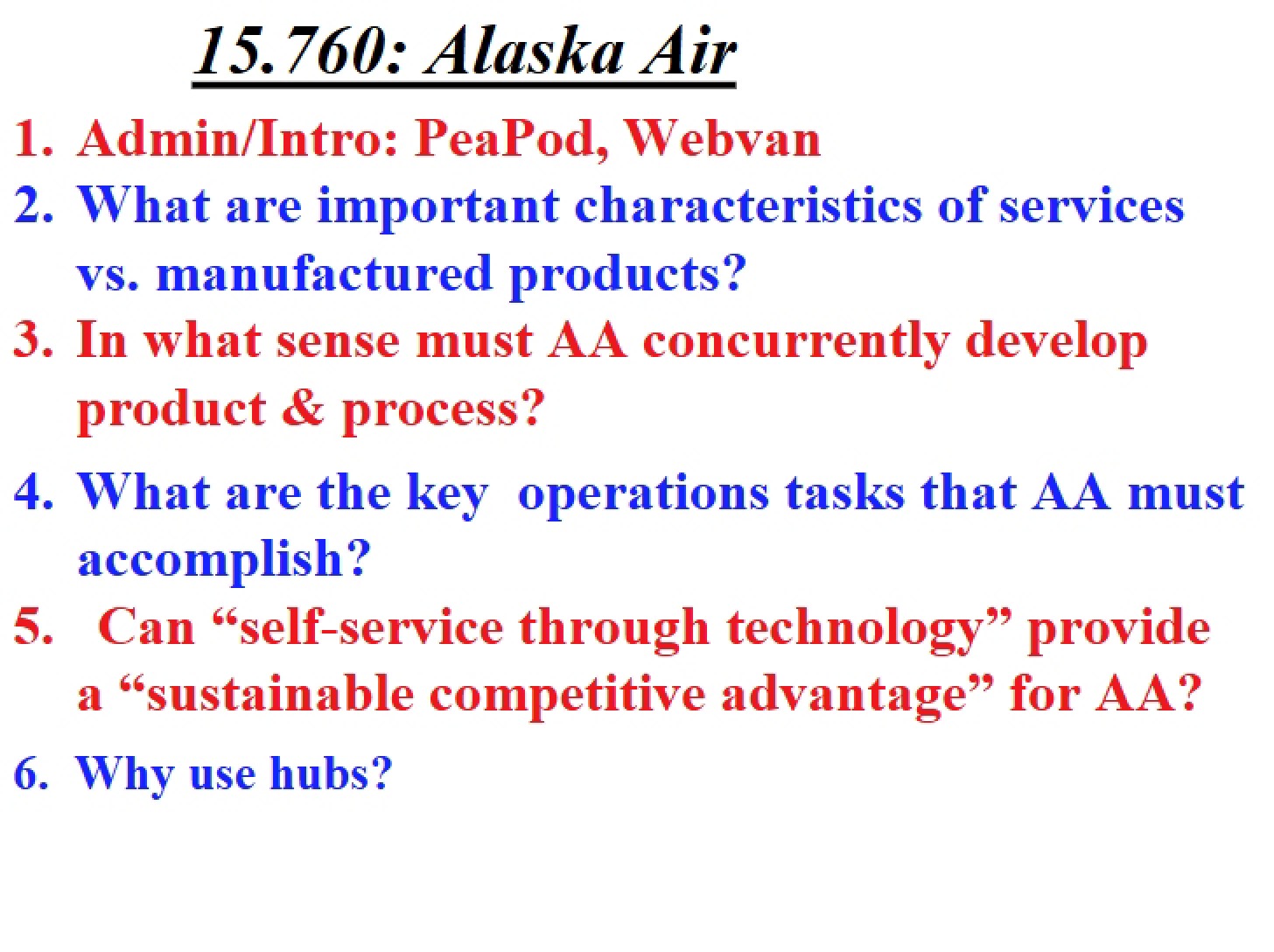 15.760: Alaska Air

1. Admin/Intro: PeaPod, Webvan
2. What are important characteristics of services vs. manufactured products?
3. In what sense must AA concurrently develop product & process?
4. What are the key operations tasks that AA must accomplish?
5. Can "self-service through technology" provide a "sustainable competitive advantage" for AA?
6. Why use hubs?